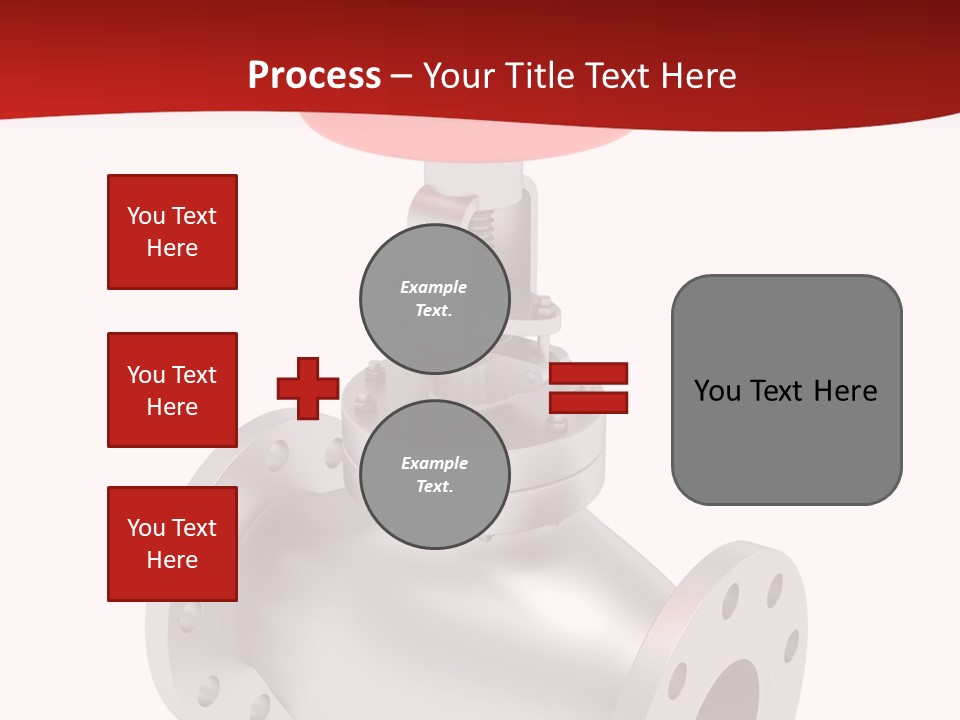 Process – Your Title Text Here

You Text Here

You Text Here

You Text Here

Example Text.

Example Text.

You Text Here